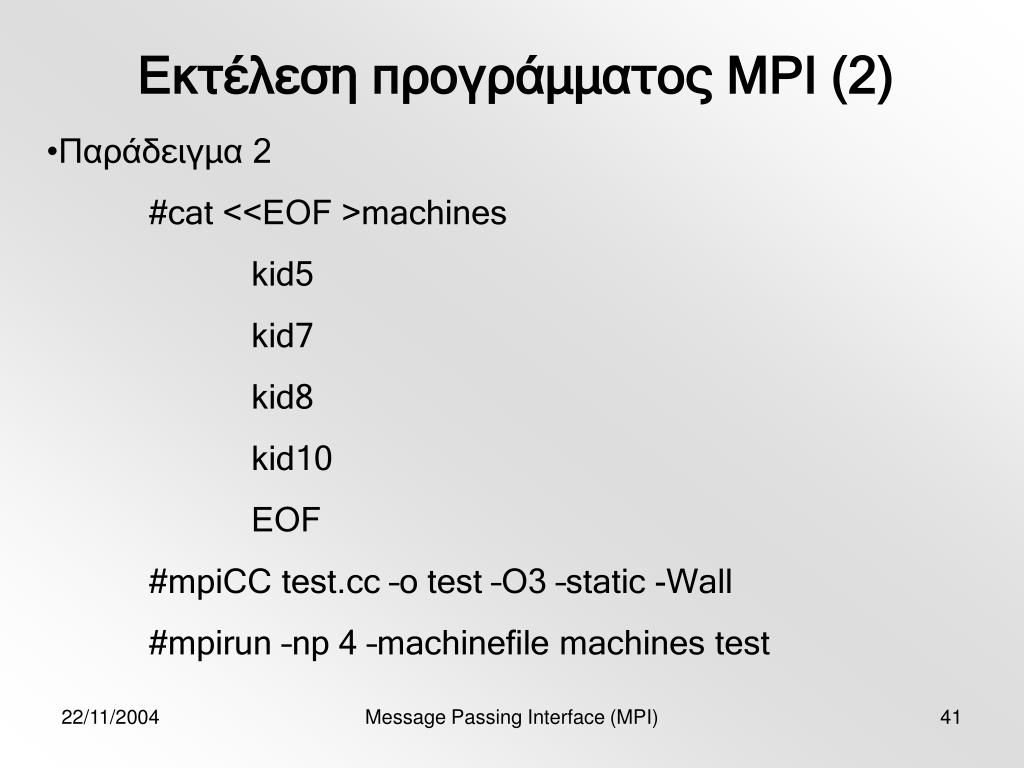 Εκτέλεση προγράμματος MPI (2)

•Παράδειγμα 2

#cat <<EOF >machines

kid5

kid7

kid8

kid10

EOF

#mpiCC test.cc –o test –O3 –static -Wall

#mpirun –np 4 –machinefile machines test

22/11/2004

Message Passing Interface (MPI)

41